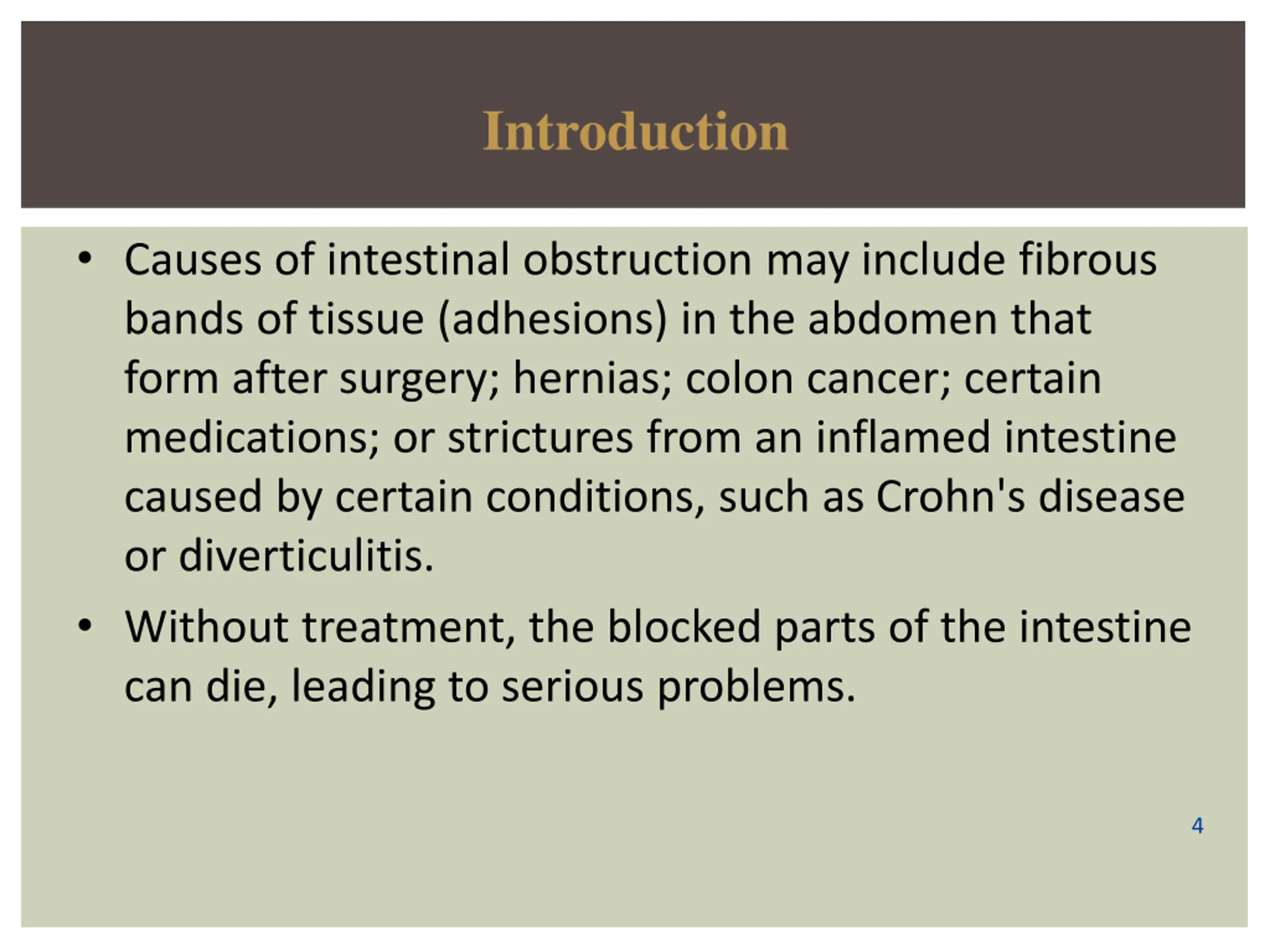 Introduction

• Causes of intestinal obstruction may include fibrous bands of tissue (adhesions) in the abdomen that form after surgery; hernias; colon cancer; certain medications; or strictures from an inflamed intestine caused by certain conditions, such as Crohn's disease or diverticulitis.

• Without treatment, the blocked parts of the intestine can die, leading to serious problems.

4